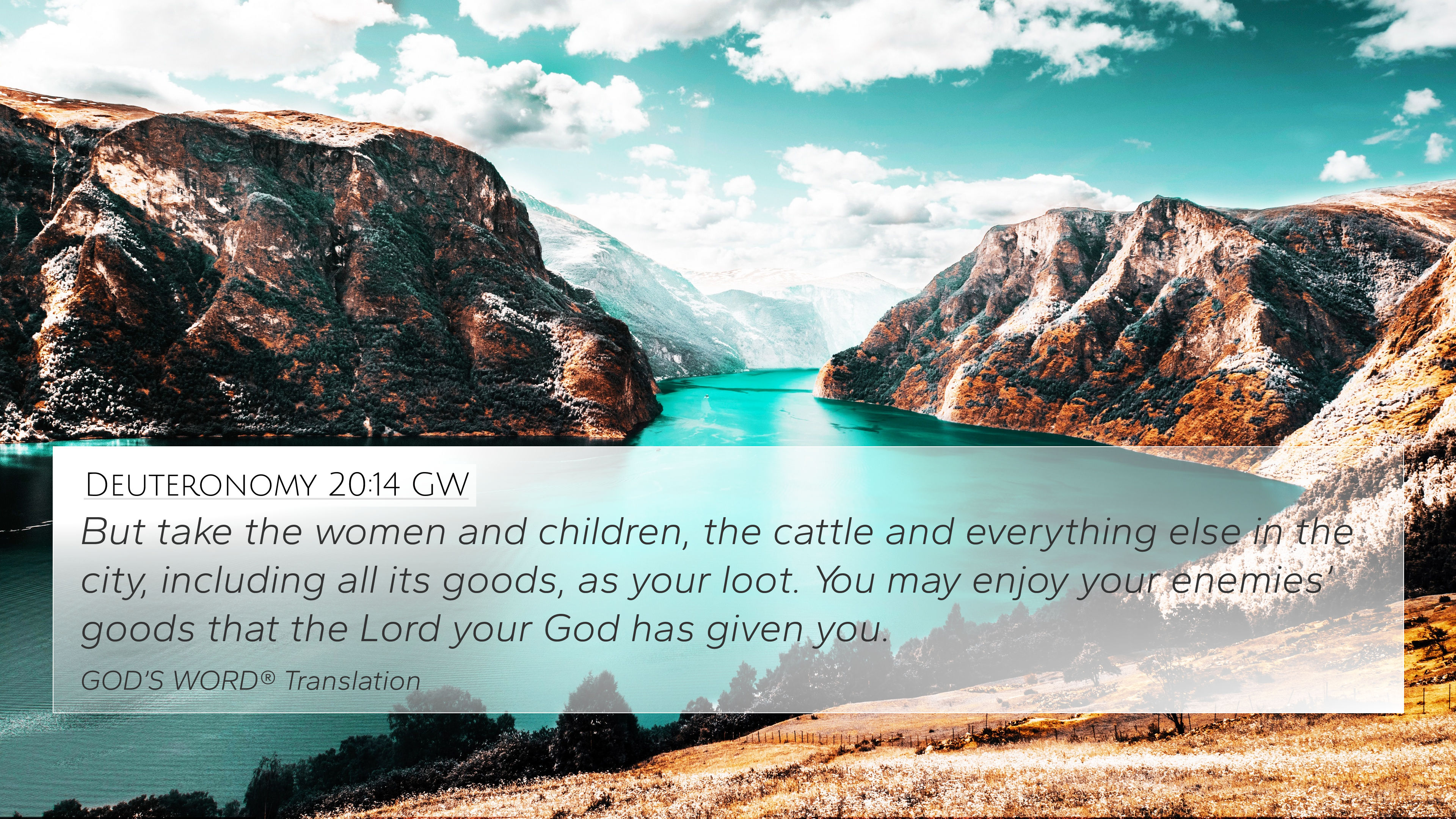 Deuteronomy 20:14 GW

But take the women and children, the cattle and everything else in the city, including all its goods, as your loot. You may enjoy your enemies' goods that the Lord your God has given you.

GOD'S WORD® Translation